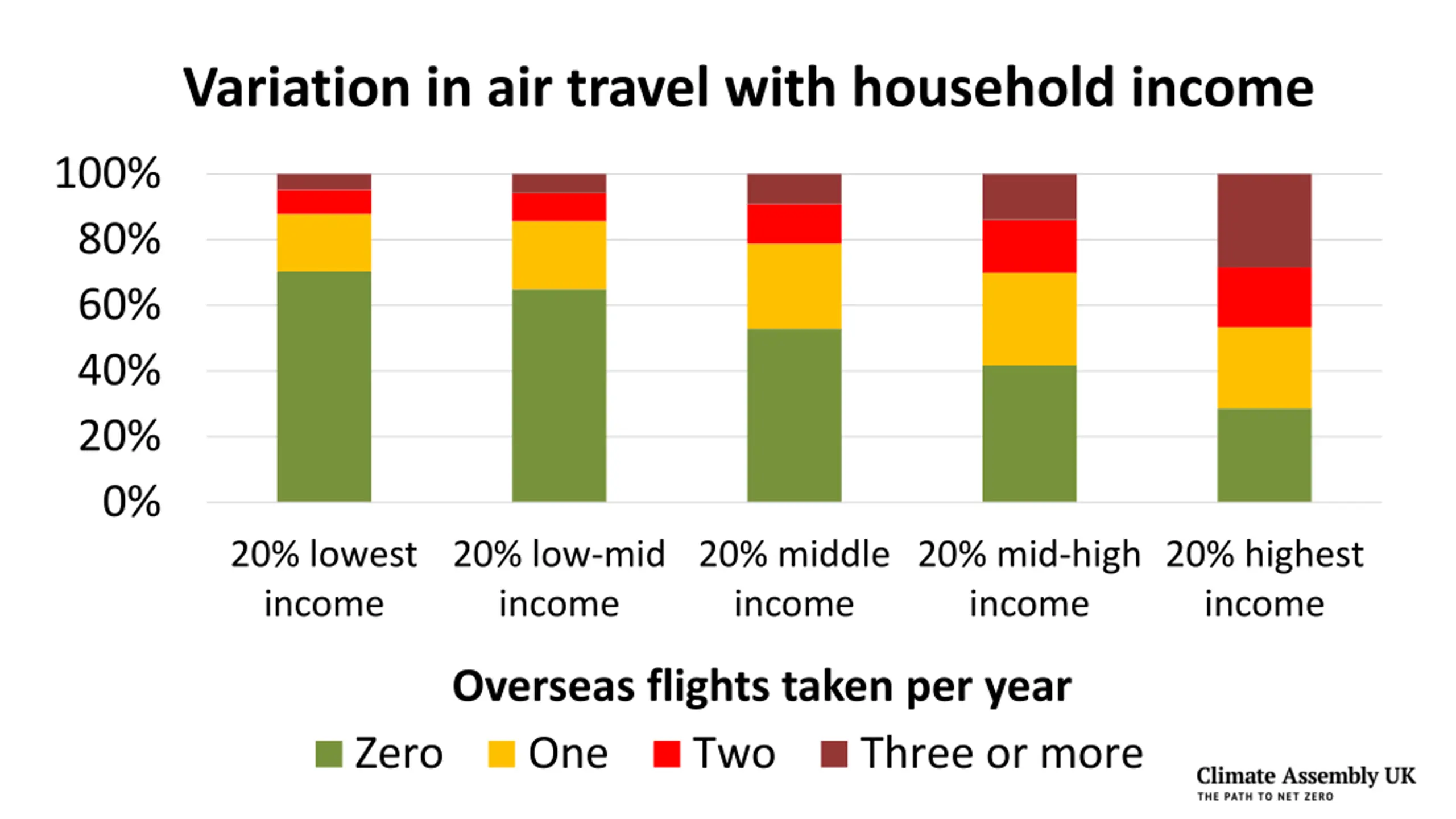 Variation in air travel with household income

100%
80%
60%
40%
20%
0%

20% lowest income
20% low-mid income
20% middle income
20% mid-high income
20% highest income

Overseas flights taken per year

Zero One Two Three or more

Climate Assembly UK
THE PATH TO NET ZERO